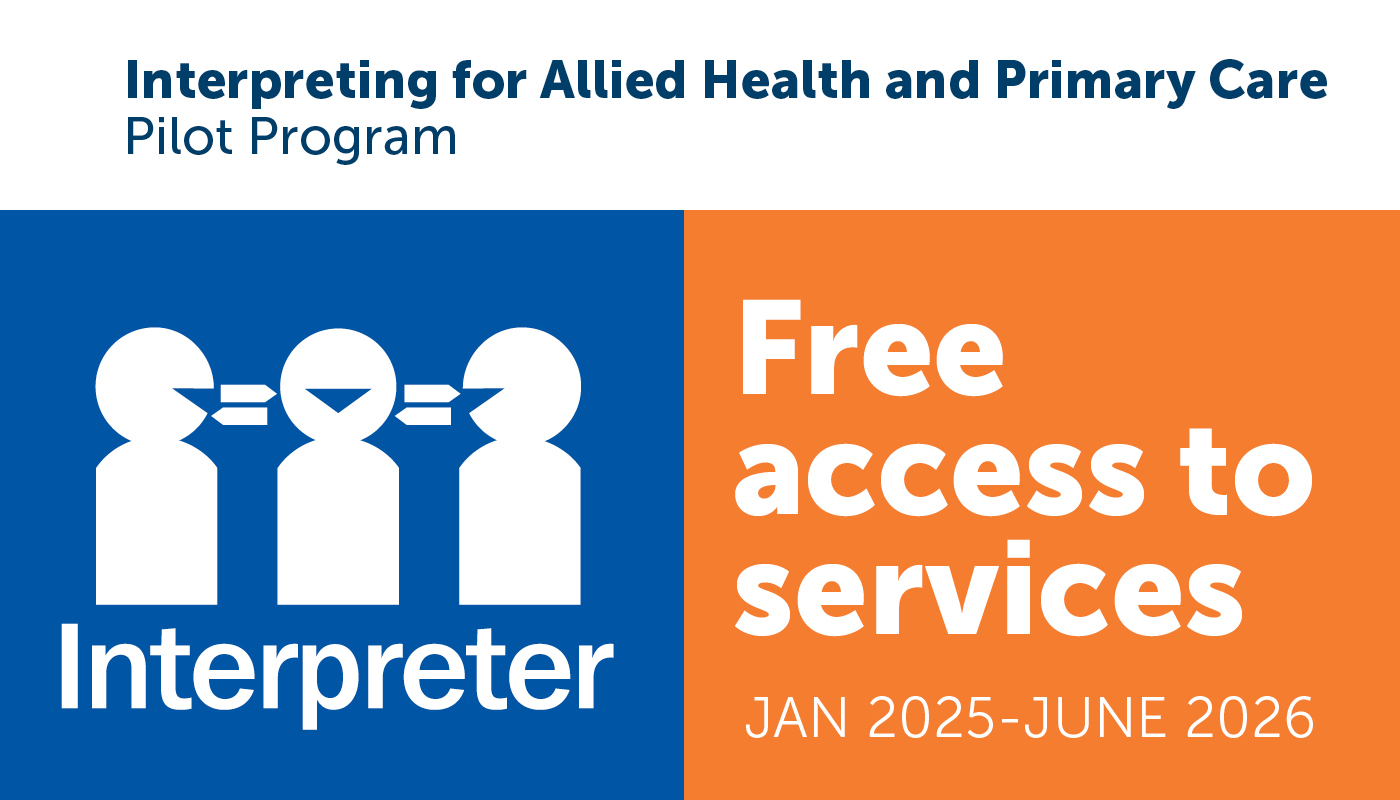 Interpreting for Allied Health and Primary Care
Pilot Program

Interpreter

Free access to services

JAN 2025-JUNE 2026